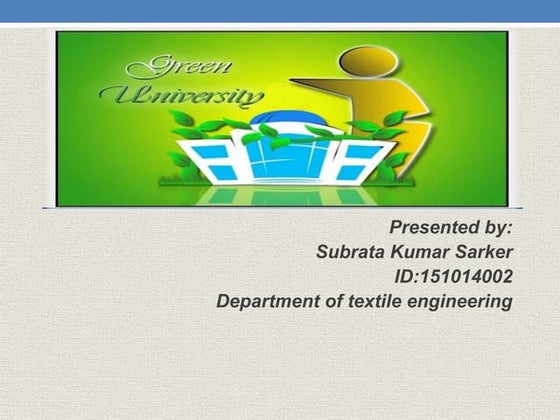 Green University

Presented by:
Subrata Kumar Sarker
ID:151014002
Department of textile engineering